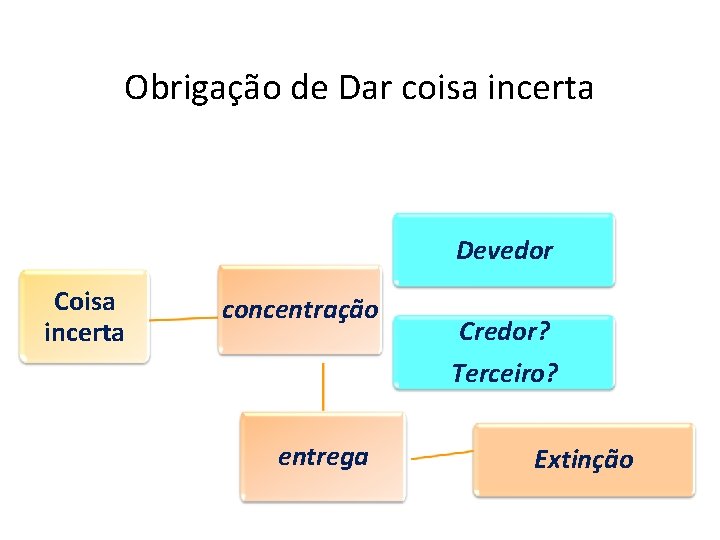 Obrigação de Dar coisa incerta

Coisa incerta

concentração

Devedor

Credor?
Terceiro?

entrega

Extinção